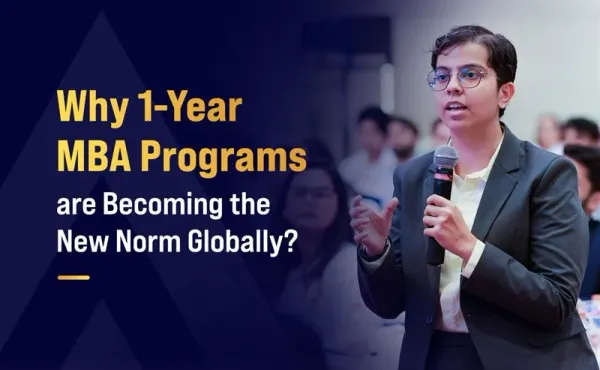 Why 1-Year MBA Programs are Becoming the New Norm Globally?